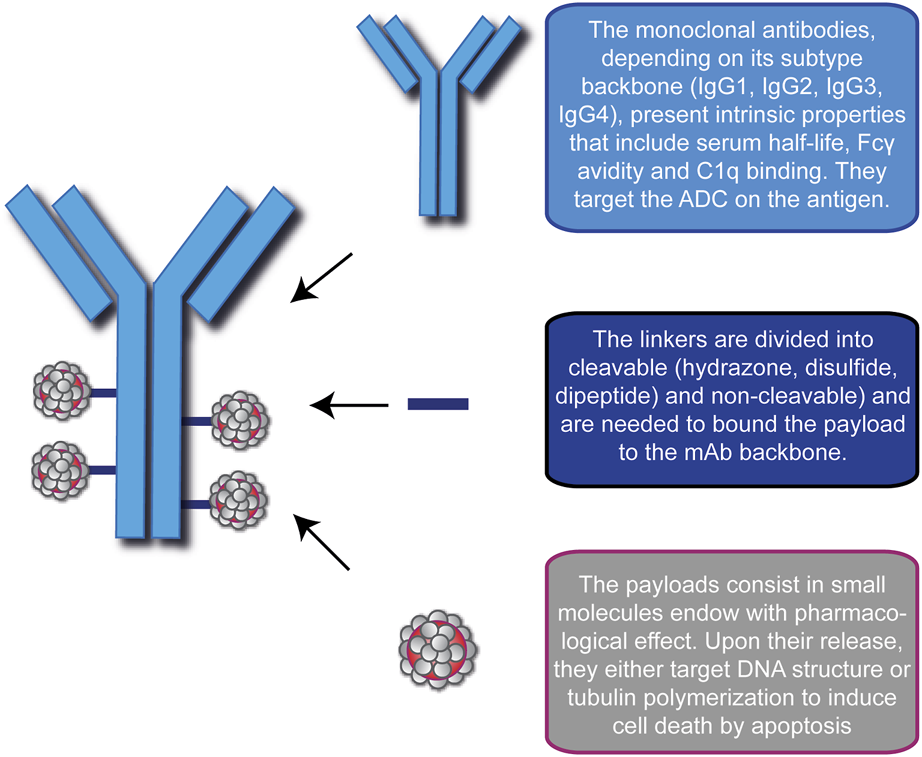 The monoclonal antibodies, depending on its subtype backbone (IgG1, IgG2, IgG3, IgG4), present intrinsic properties that include serum half-life, Fcγ avidity and C1q binding. They target the ADC on the antigen.

The linkers are divided into cleavable (hydrazone, disulfide, dipeptide) and non-cleavable) and are needed to bound the payload to the mAb backbone.

The payloads consist in small molecules endow with pharmacological effect. Upon their release, they either target DNA structure or tubulin polymerization to induce cell death by apoptosis